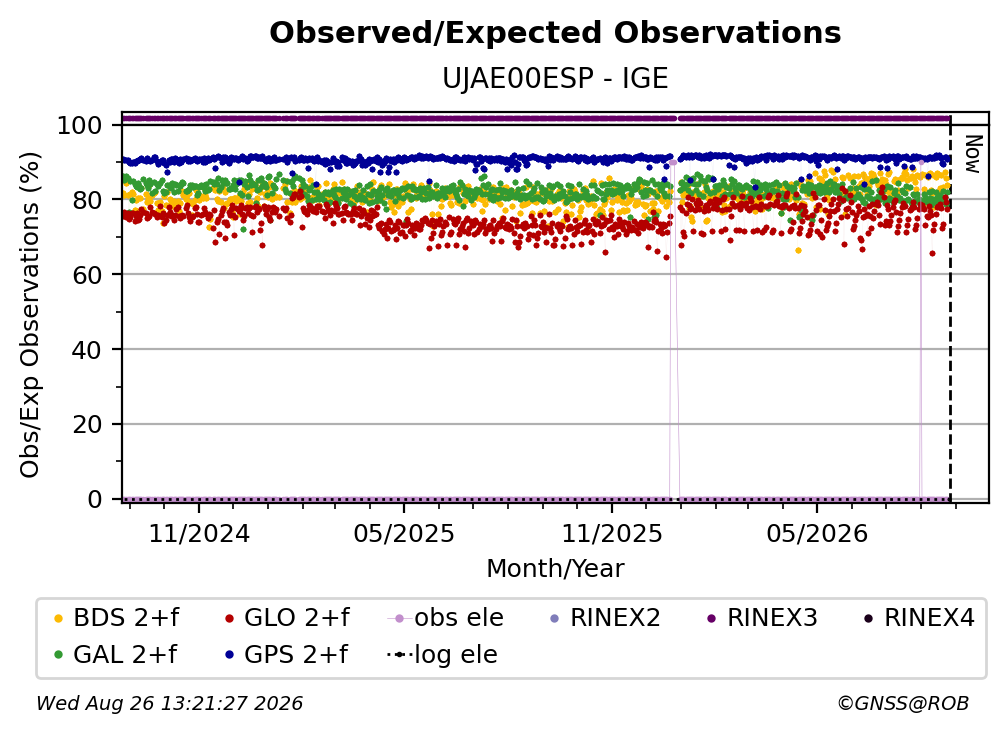 Observed/Expected Observations
UJAE00ESP - IGE

Obs/Exp Observations (%)

100
80
60
40
20
0

Now

11/2024
05/2025
11/2025
05/2026

Month/Year

BDS 2+f
GLO 2+f
obs ele
RINEX2
RINEX3
RINEX4
GAL 2+f
GPS 2+f
log ele

Wed Aug 26 13:21:27 2026
©GNSS@ROB